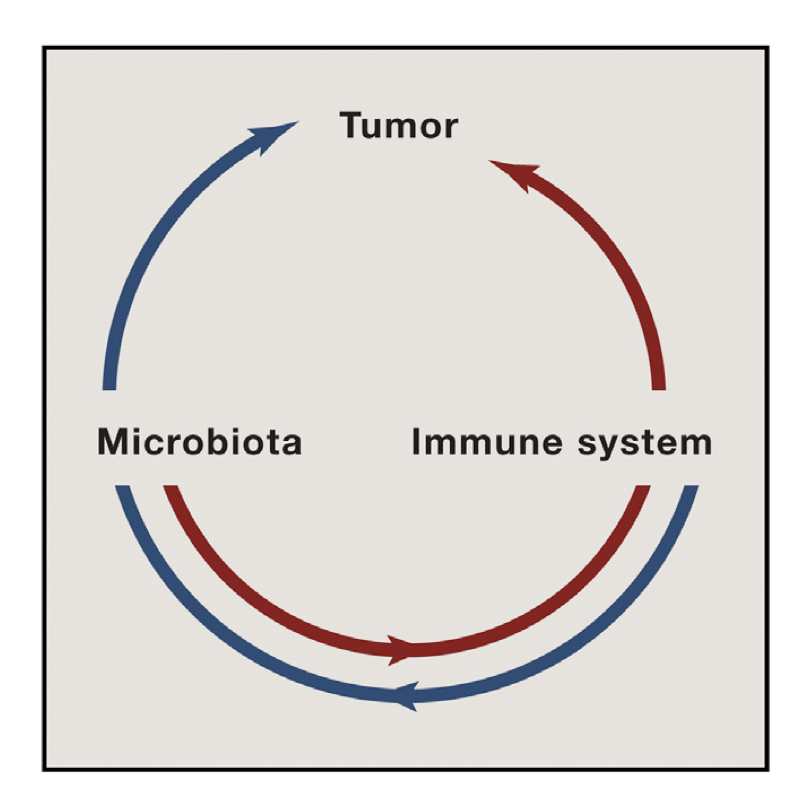 Tumor

Microbiota

Immune system